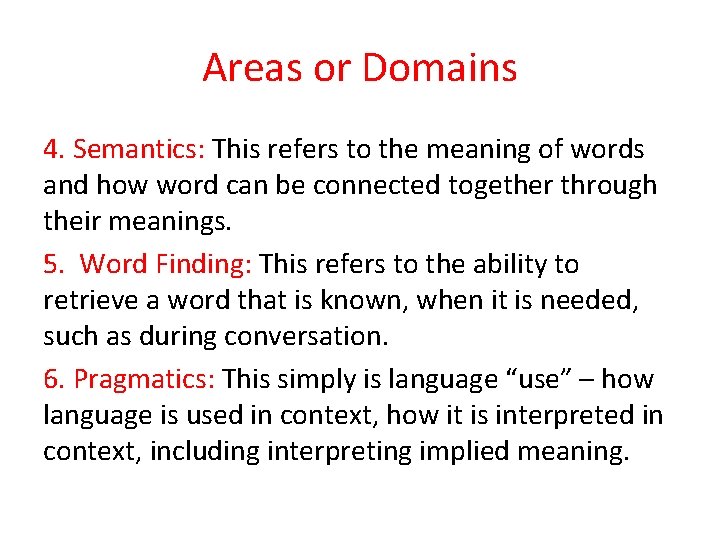 Areas or Domains

4. Semantics: This refers to the meaning of words and how word can be connected together through their meanings.

5. Word Finding: This refers to the ability to retrieve a word that is known, when it is needed, such as during conversation.

6. Pragmatics: This simply is language “use” – how language is used in context, how it is interpreted in context, including interpreting implied meaning.